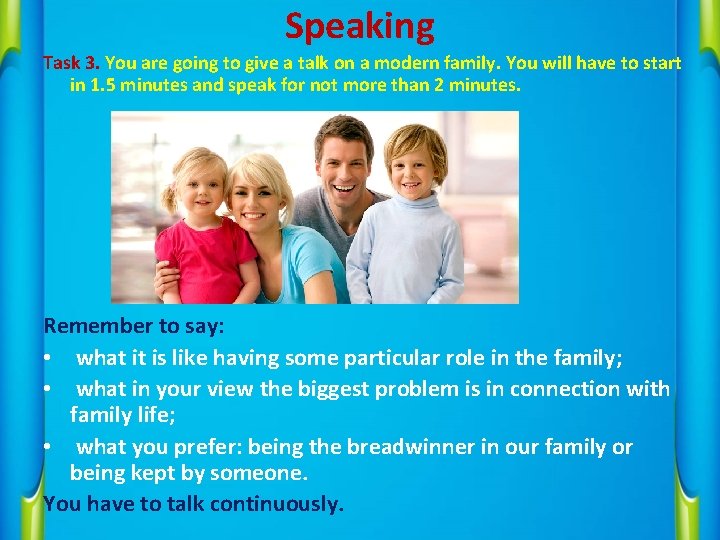 Speaking

Task 3. You are going to give a talk on a modern family. You will have to start in 1.5 minutes and speak for not more than 2 minutes.

Remember to say:

• what it is like having some particular role in the family;

• what in your view the biggest problem is in connection with family life;

• what you prefer: being the breadwinner in our family or being kept by someone.

You have to talk continuously.